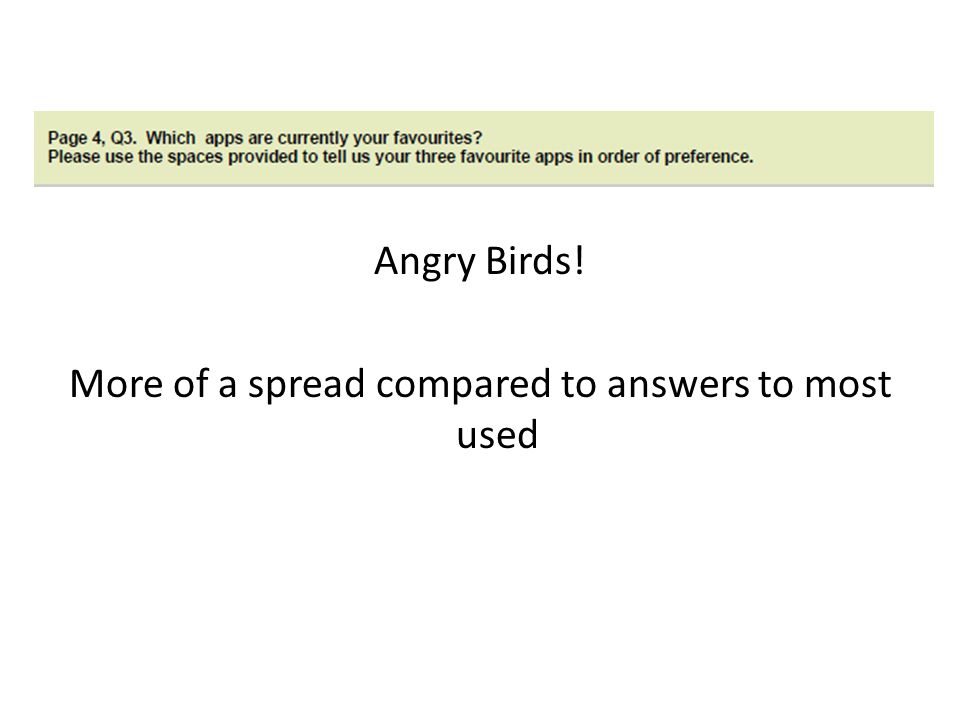 Page 4, Q3. Which apps are currently your favourites?
Please use the spaces provided to tell us your three favourite apps in order of preference.

Angry Birds!

More of a spread compared to answers to most used